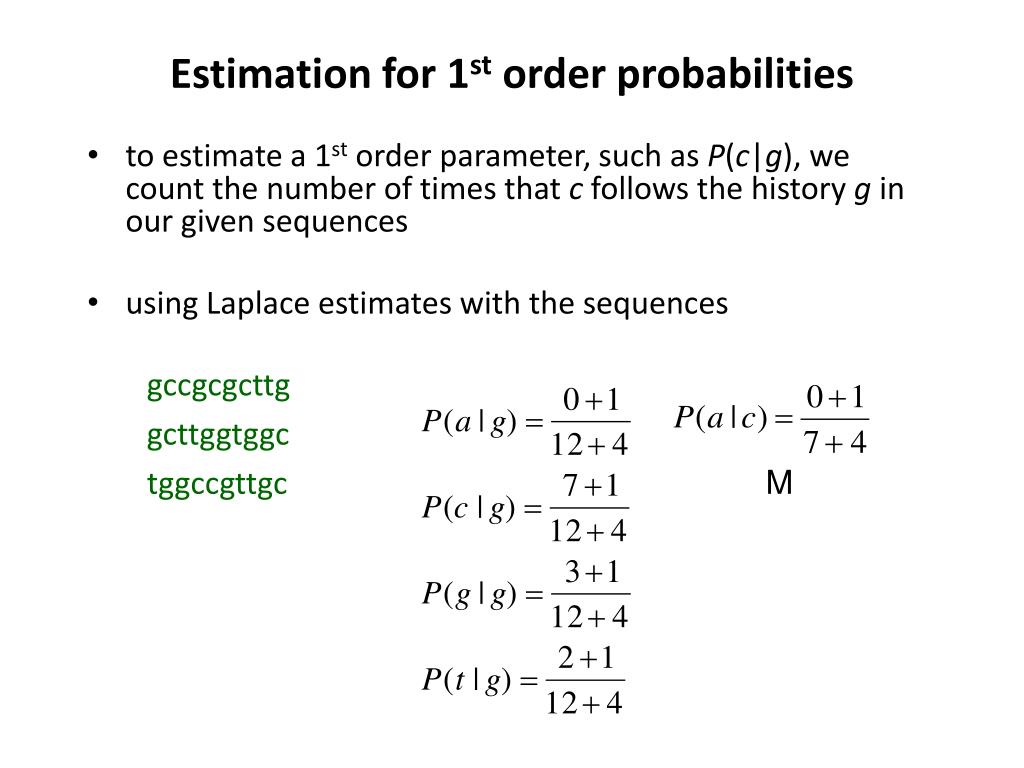 Estimation for 1$^{st}$ order probabilities

• to estimate a 1$^{st}$ order parameter, such as $P(c|g)$, we count the number of times that $c$ follows the history $g$ in our given sequences

• using Laplace estimates with the sequences

gccgcgcttg

gcttggtggc

tggccgttgc

$P(a|g) = \frac{0+1}{12+4}$

$P(c|g) = \frac{7+1}{12+4}$

$P(g|g) = \frac{3+1}{12+4}$

$P(t|g) = \frac{2+1}{12+4}$

$P(a|c) = \frac{0+1}{7+4}$

M